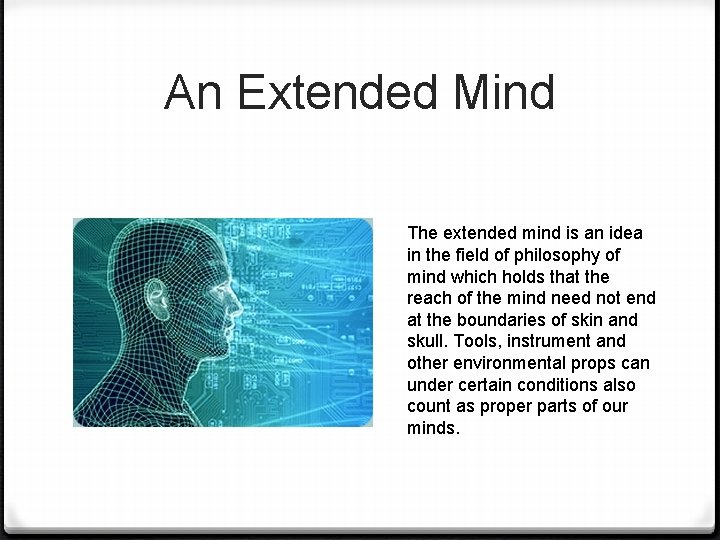 An Extended Mind

The extended mind is an idea in the field of philosophy of mind which holds that the reach of the mind need not end at the boundaries of skin and skull. Tools, instrument and other environmental props can under certain conditions also count as proper parts of our minds.